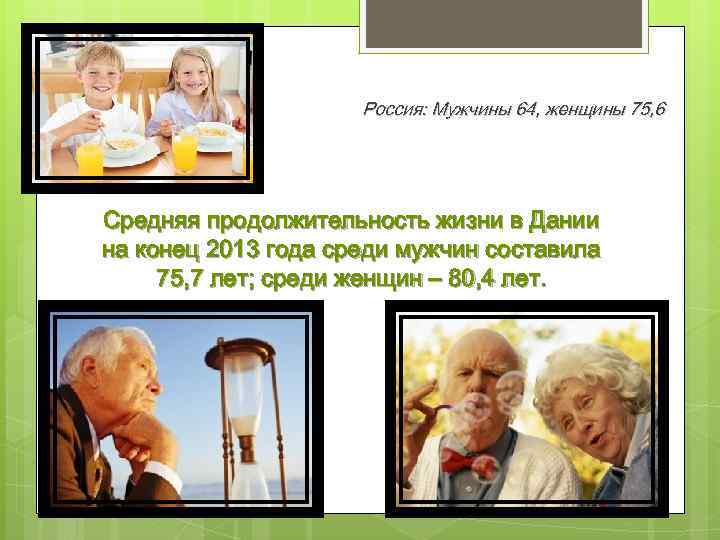 Россия: Мужчины 64, женщины 75,6

Средняя продолжительность жизни в Дании на конец 2013 года среди мужчин составила 75,7 лет; среди женщин – 80,4 лет.